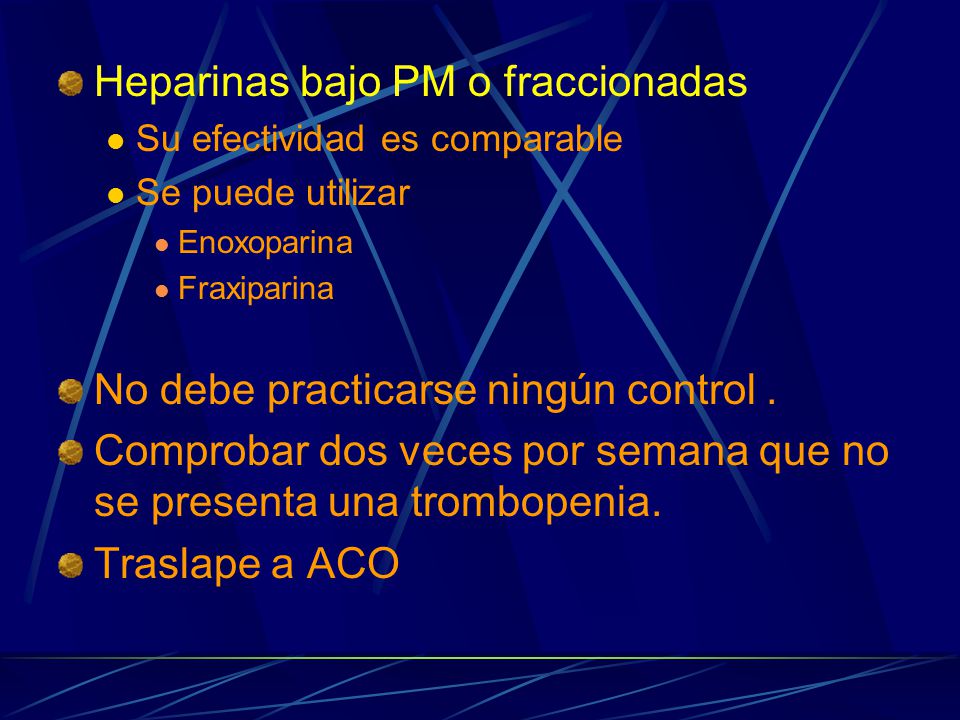 Heparinas bajo PM o fraccionadas

Su efectividad es comparable

Se puede utilizar

Enoxoparina

Fraxiparina

No debe practicarse ningún control .

Comprobar dos veces por semana que no se presenta una trombopenia.

Traslape a ACO